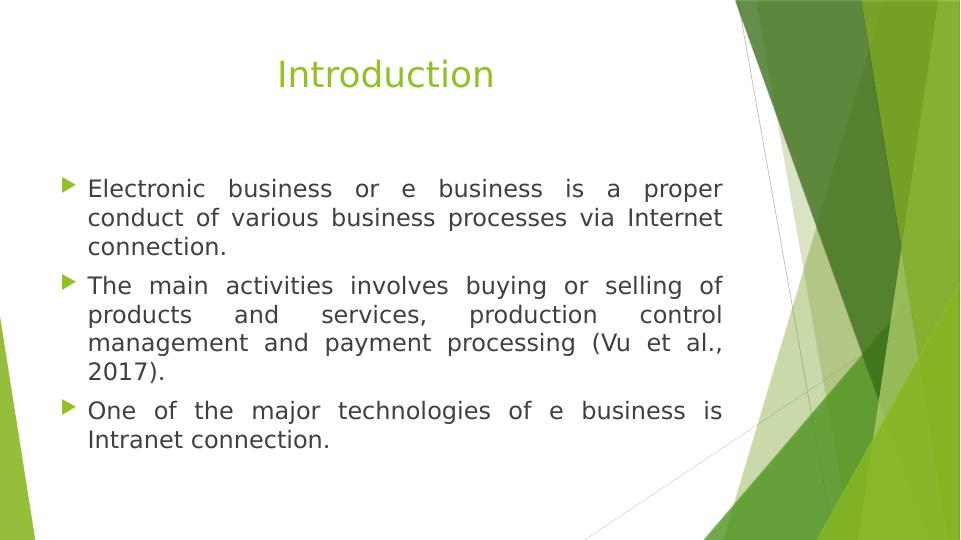 Introduction

Electronic business or e business is a proper conduct of various business processes via Internet connection.

The main activities involves buying or selling of products and services, production control management and payment processing (Vu et al., 2017).

One of the major technologies of e business is Intranet connection.